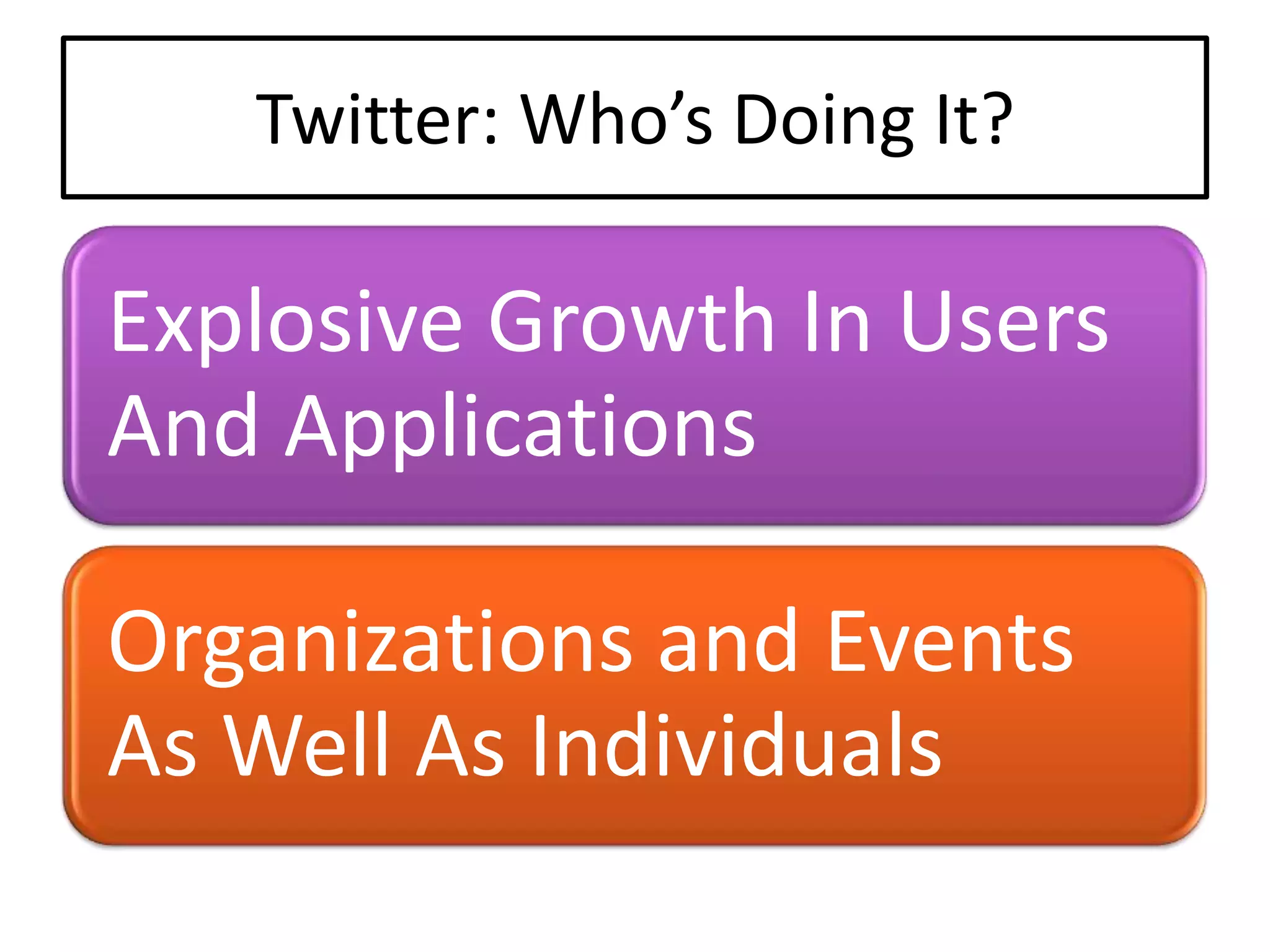 Twitter: Who’s Doing It?

Explosive Growth In Users And Applications

Organizations and Events As Well As Individuals